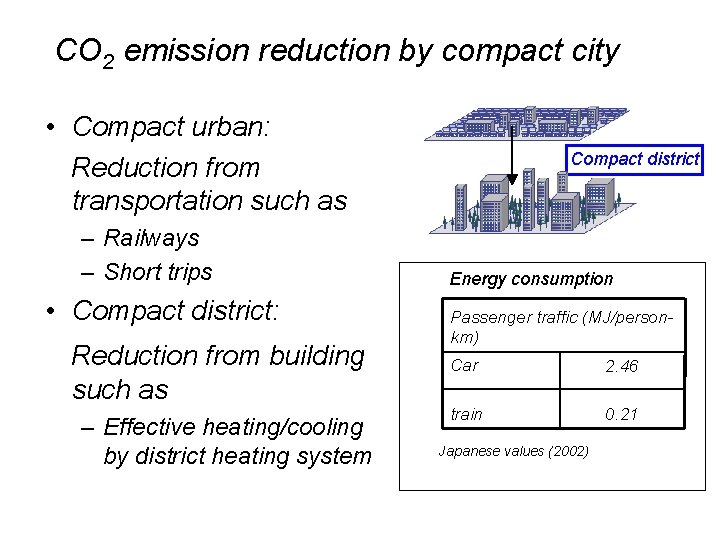 $CO_2$ emission reduction by compact city

• Compact urban:

Reduction from transportation such as

– Railways

– Short trips

• Compact district:

Reduction from building such as

– Effective heating/cooling by district heating system

Compact district

Energy consumption

| Passenger traffic (MJ/person-km) | |
|---|---|
| Car | 2.46 |
| train | 0.21 |

Japanese values (2002)